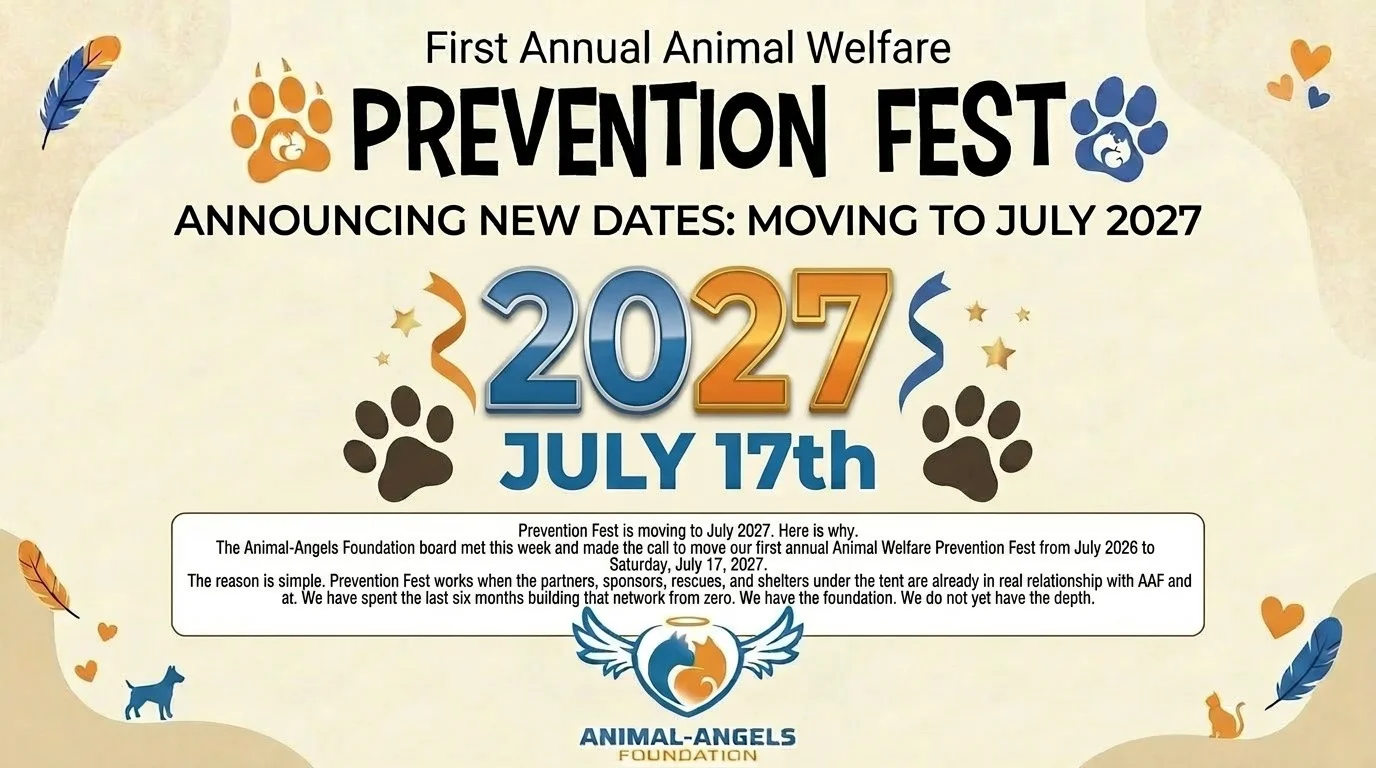 First Annual Animal Welfare

PREVENTION FEST

ANNOUNCING NEW DATES: MOVING TO JULY 2027

2027

JULY 17th

Prevention Fest is moving to July 2027. Here is why.
The Animal-Angels Foundation board met this week and made the call to move our first annual Animal Welfare Prevention Fest from July 2026 to Saturday, July 17, 2027.
The reason is simple. Prevention Fest works when the partners, sponsors, rescues, and shelters under the tent are already in real relationship with AAF and at. We have spent the last six months building that network from zero. We have the foundation. We do not yet have the depth.

ANIMAL-ANGELS
FOUNDATION